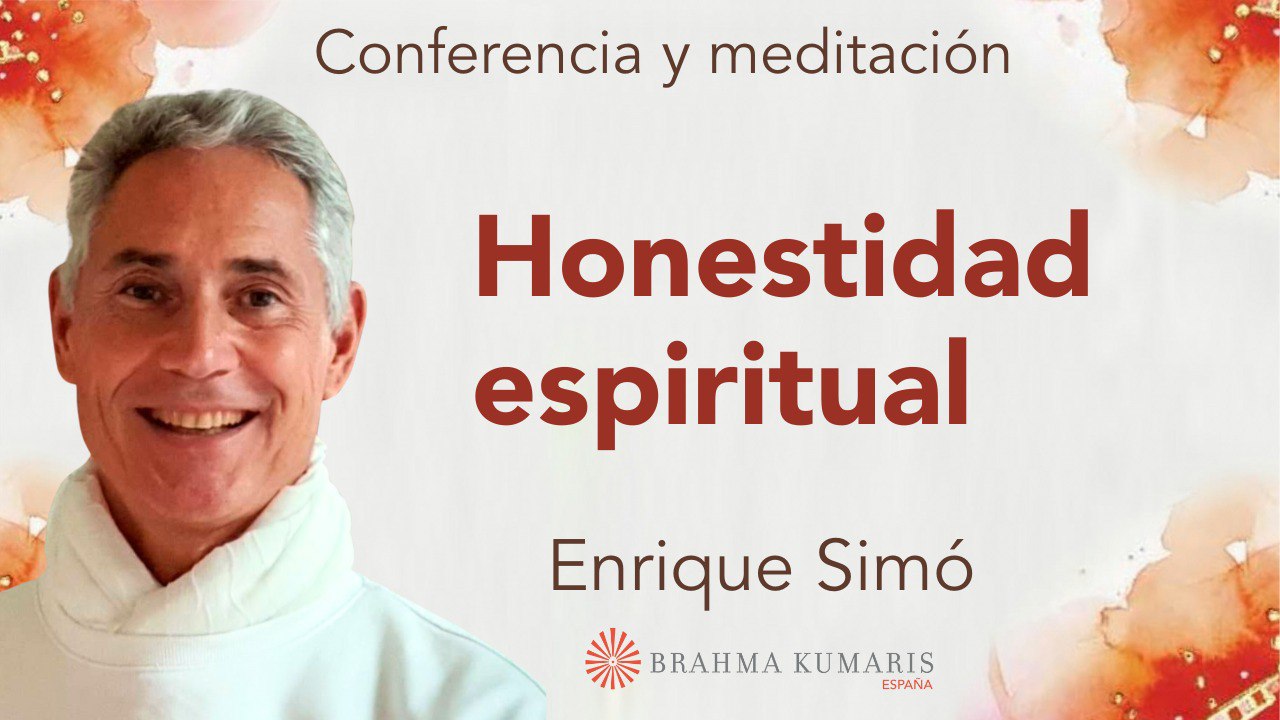 Conferencia y meditación

Honestidad espiritual

Enrique Simó

BRAHMA KUMARIS
ESPAÑA